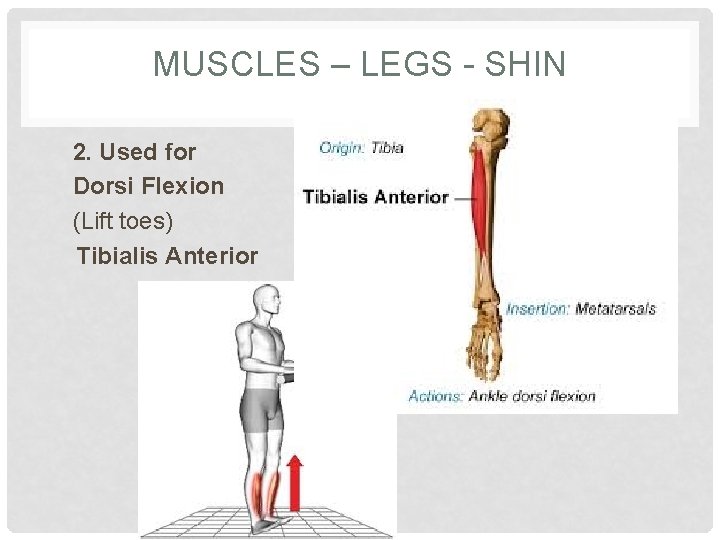 MUSCLES – LEGS - SHIN

2. Used for Dorsi Flexion (Lift toes)

Tibialis Anterior

Origin: Tibia

Tibialis Anterior

Insertion: Metatarsals

Actions: Ankle dorsi flexion